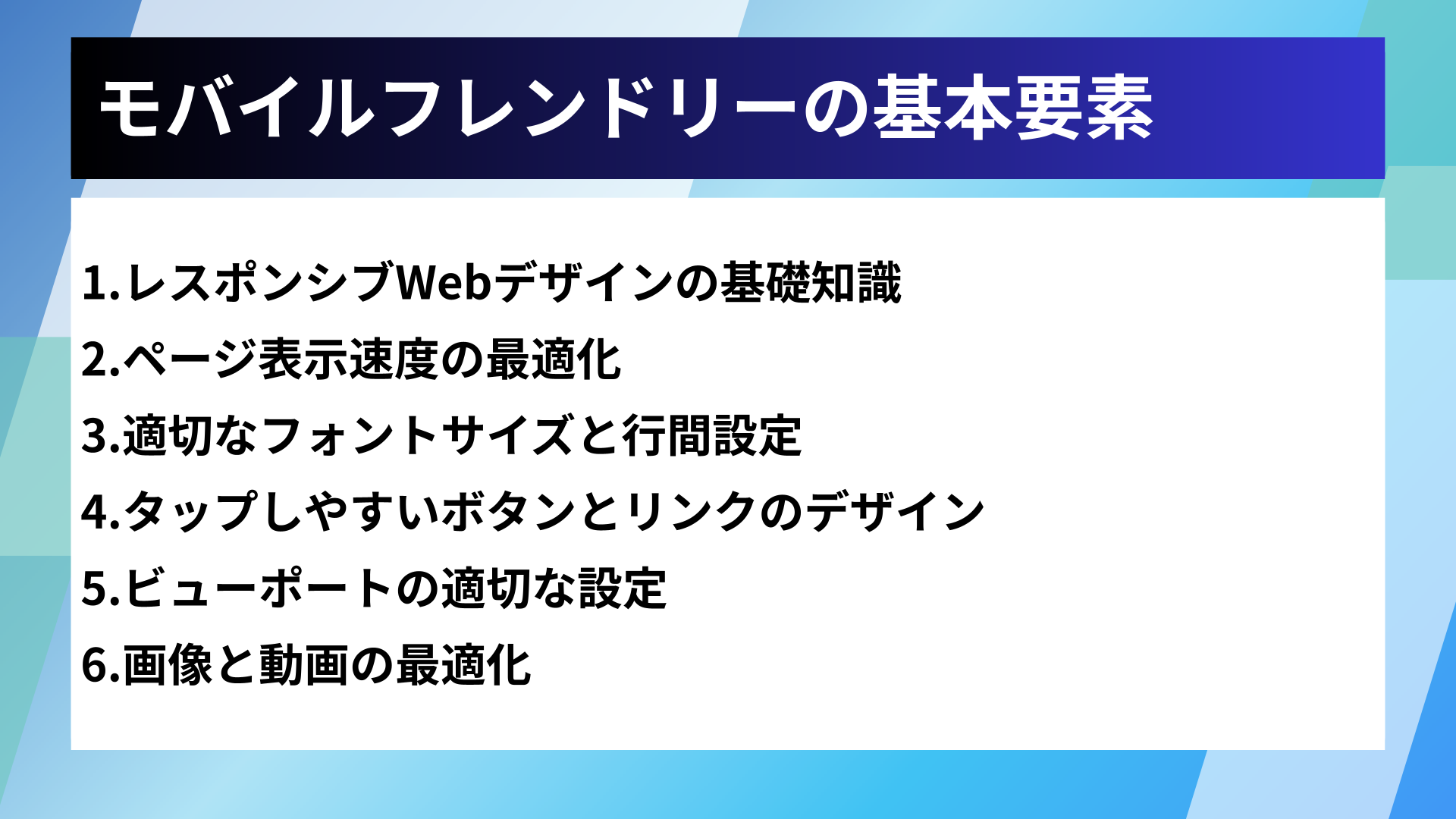 モバイルフレンドリーの基本要素

1.レスポンシブWebデザインの基礎知識
2.ページ表示速度の最適化
3.適切なフォントサイズと行間設定
4.タップしやすいボタンとリンクのデザイン
5.ビューポートの適切な設定
6.画像と動画の最適化